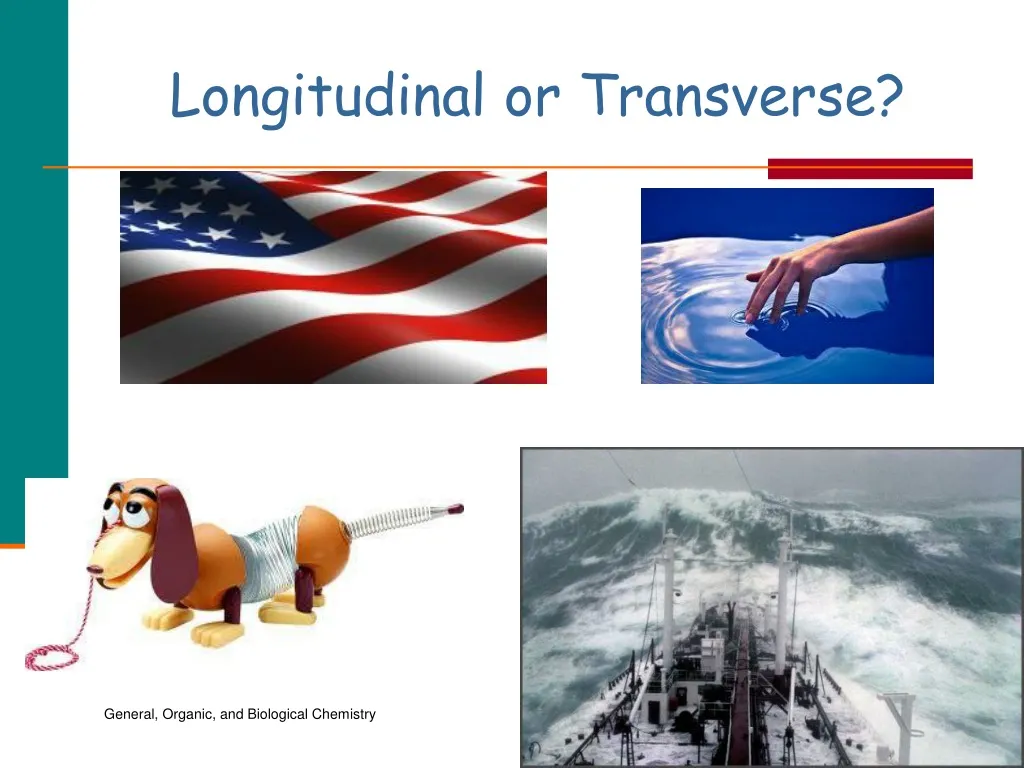 Longitudinal or Transverse?

General, Organic, and Biological Chemistry